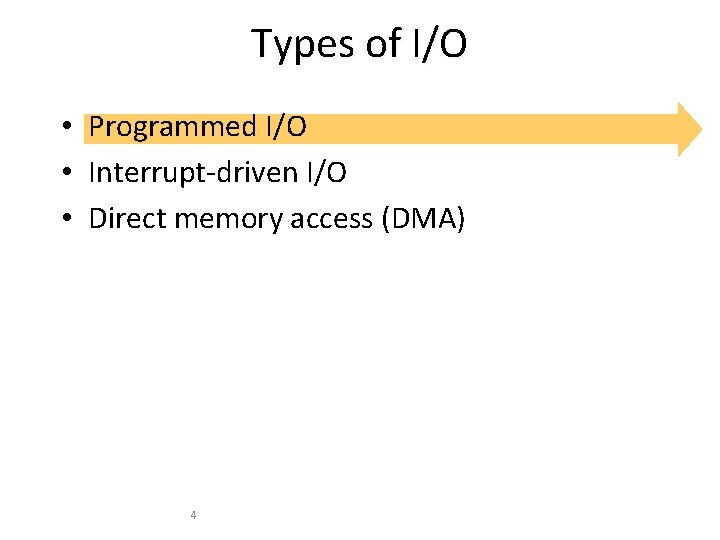 Types of I/O

• Programmed I/O
• Interrupt-driven I/O
• Direct memory access (DMA)

4